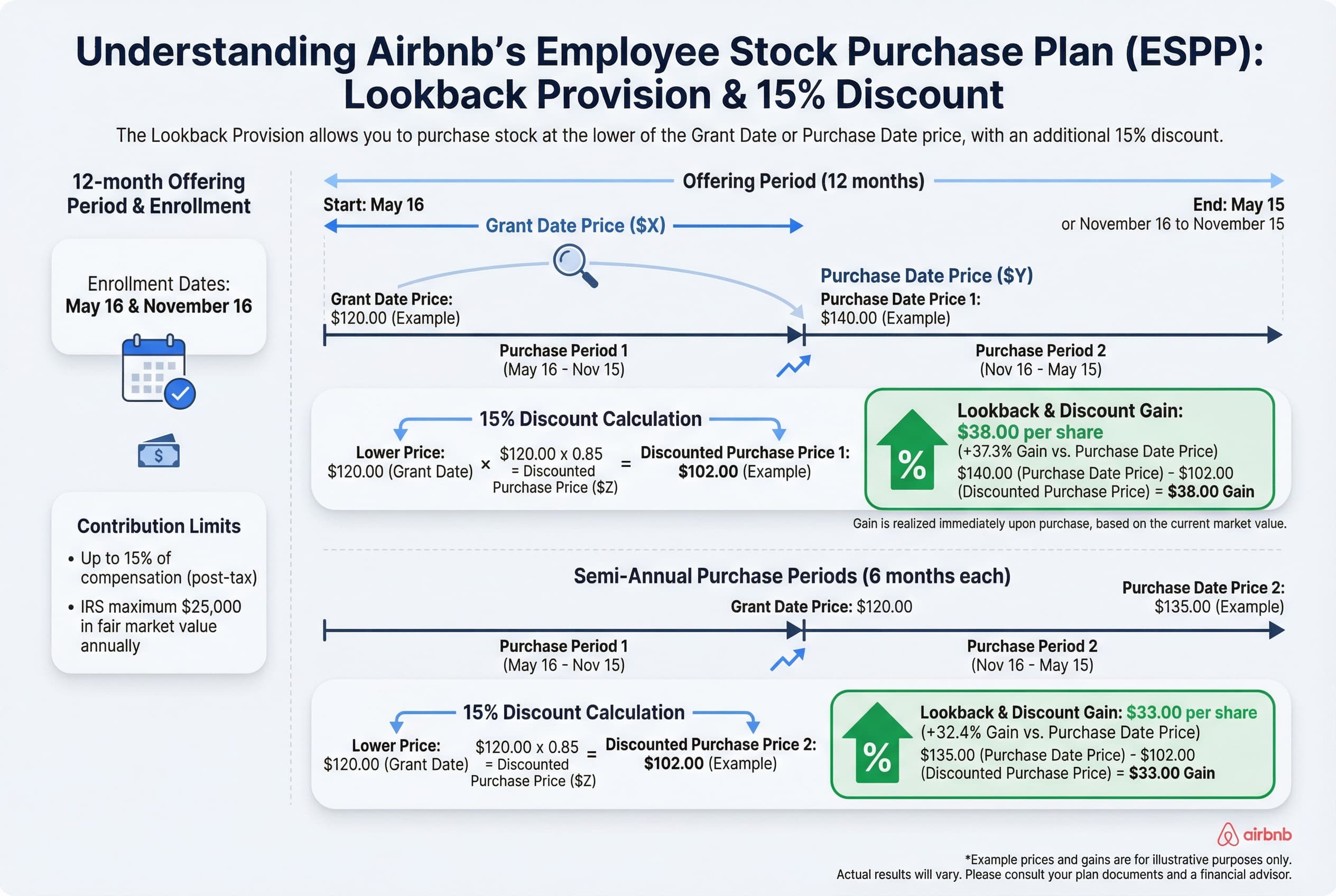 Understanding Airbnb's Employee Stock Purchase Plan (ESPP): Lookback Provision & 15% Discount

The Lookback Provision allows you to purchase stock at the lower of the Grant Date or Purchase Date price, with an additional 15% discount.

12-month Offering Period & Enrollment

Enrollment Dates:
May 16 & November 16

$

Contribution Limits
• Up to 15% of compensation (post-tax)
• IRS maximum $25,000 in fair market value annually

Offering Period (12 months)
Start: May 16
End: May 15
or November 16 to November 15

Grant Date Price ($X)

Grant Date Price:
$120.00 (Example)

Purchase Date Price ($Y)
Purchase Date Price 1:
$140.00 (Example)

Purchase Period 1
(May 16 - Nov 15)

Purchase Period 2
(Nov 16 - May 15)

15% Discount Calculation
Lower Price:
$120.00 (Grant Date) × $120.00 x 0.85 = Discounted Purchase Price ($Z) = Discounted Purchase Price 1:
$102.00 (Example)

%
Lookback & Discount Gain:
$38.00 per share
(+37.3% Gain vs. Purchase Date Price)
$140.00 (Purchase Date Price) - $102.00 (Discounted Purchase Price) = $38.00 Gain

Gain is realized immediately upon purchase, based on the current market value.

Semi-Annual Purchase Periods (6 months each)
Grant Date Price: $120.00
Purchase Date Price 2:
$135.00 (Example)

Purchase Period 1
(May 16 - Nov 15)

Purchase Period 2
(Nov 16 - May 15)

15% Discount Calculation
Lower Price:
$120.00 (Grant Date) $120.00 x 0.85 = Discounted Purchase Price ($Z) = Discounted Purchase Price 2:
$102.00 (Example)

%
Lookback & Discount Gain: $33.00 per share
(+32.4% Gain vs. Purchase Date Price)
$135.00 (Purchase Date Price) - $102.00 (Discounted Purchase Price) = $33.00 Gain

airbnb

*Example prices and gains are for illustrative purposes only.
Actual results will vary. Please consult your plan documents and a financial advisor.